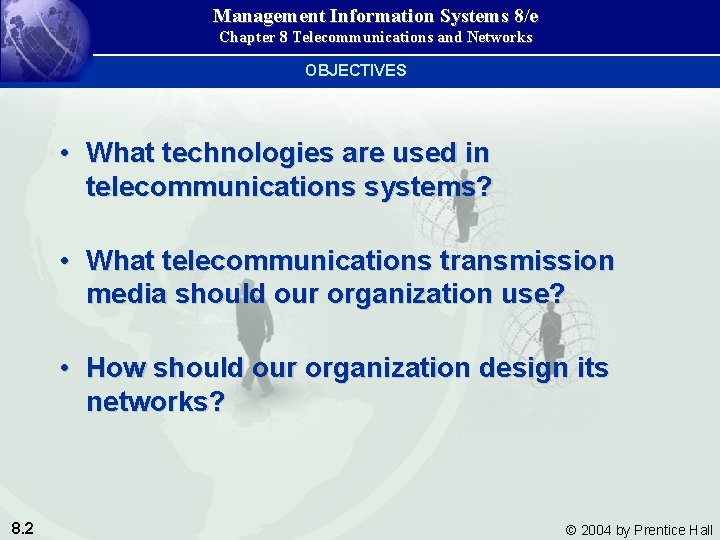 Management Information Systems 8/e
Chapter 8 Telecommunications and Networks

OBJECTIVES

• What technologies are used in telecommunications systems?

• What telecommunications transmission media should our organization use?

• How should our organization design its networks?

8.2

© 2004 by Prentice Hall